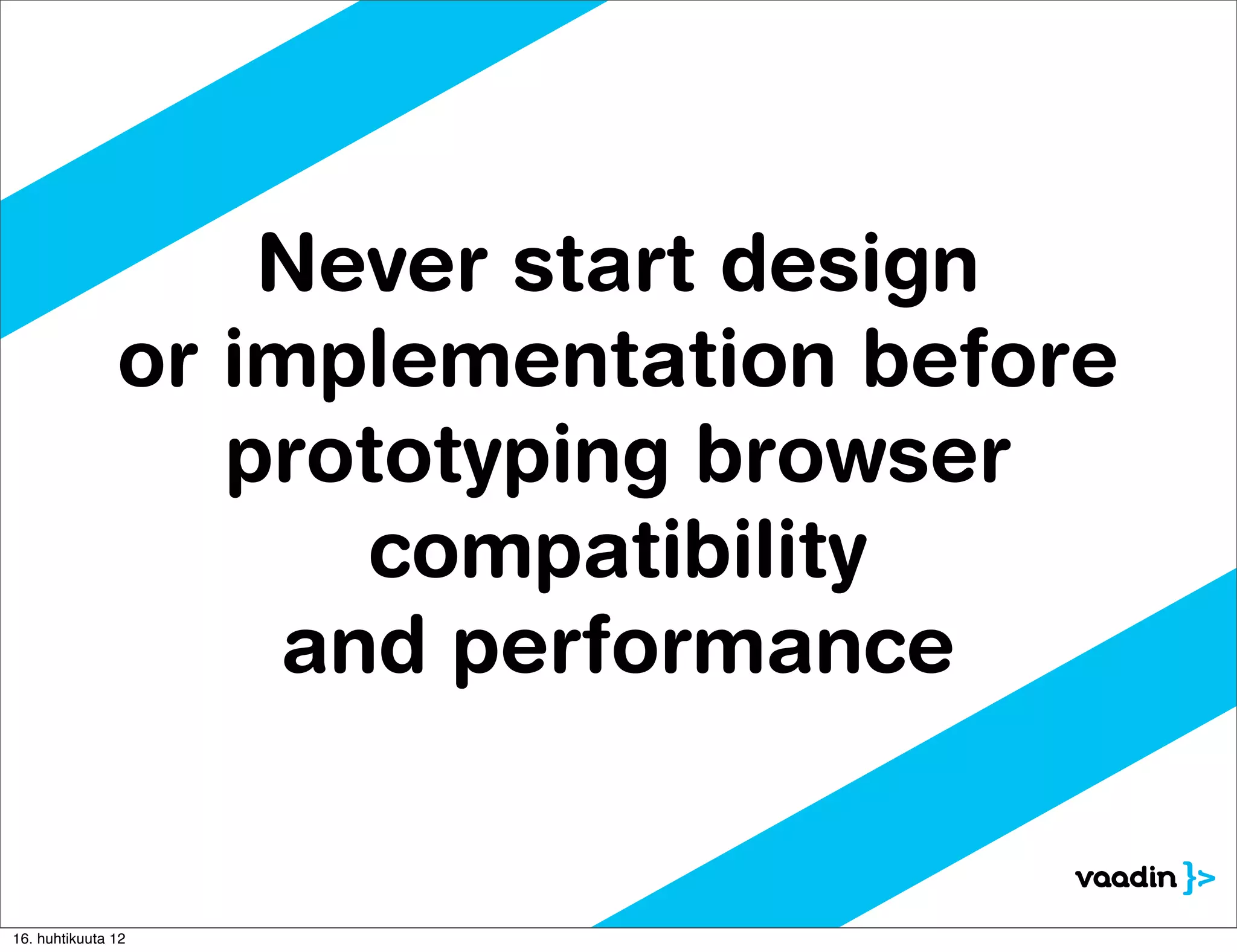 Never start design or implementation before prototyping browser compatibility and performance

vaadin }>

16. huhtikuuta 12